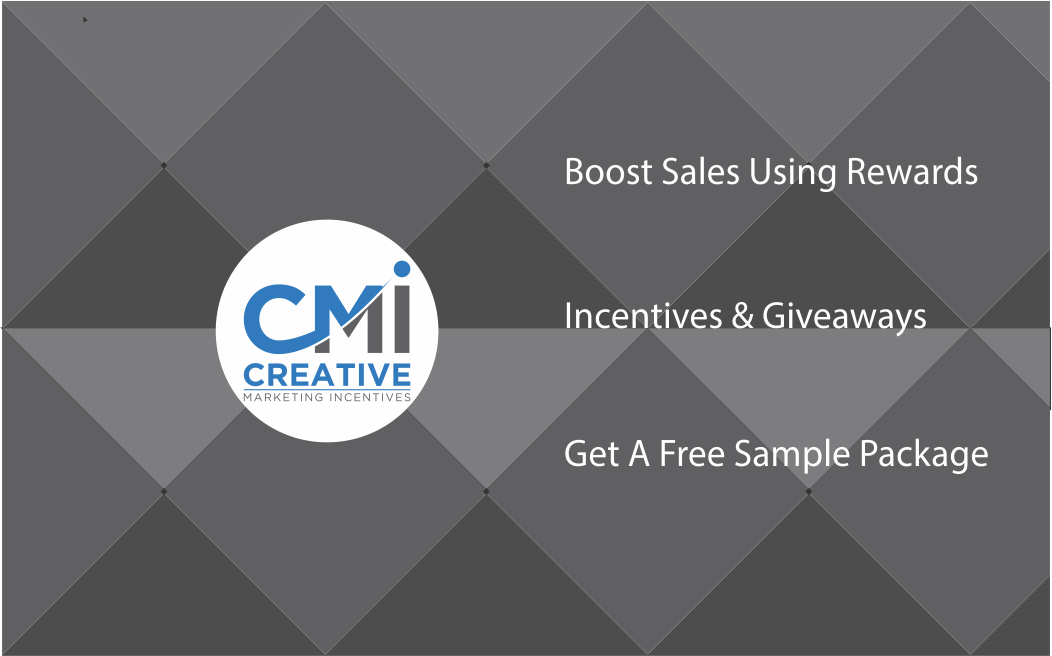 CMI
CREATIVE
MARKETING INCENTIVES

Boost Sales Using Rewards

Incentives & Giveaways

Get A Free Sample Package